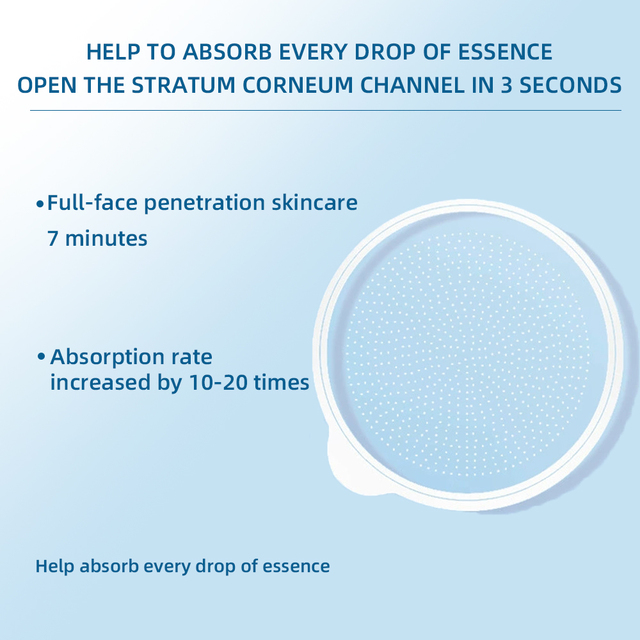 HELP TO ABSORB EVERY DROP OF ESSENCE
OPEN THE STRATUM CORNEUM CHANNEL IN 3 SECONDS

•Full-face penetration skincare 7 minutes

• Absorption rate increased by 10-20 times

Help absorb every drop of essence